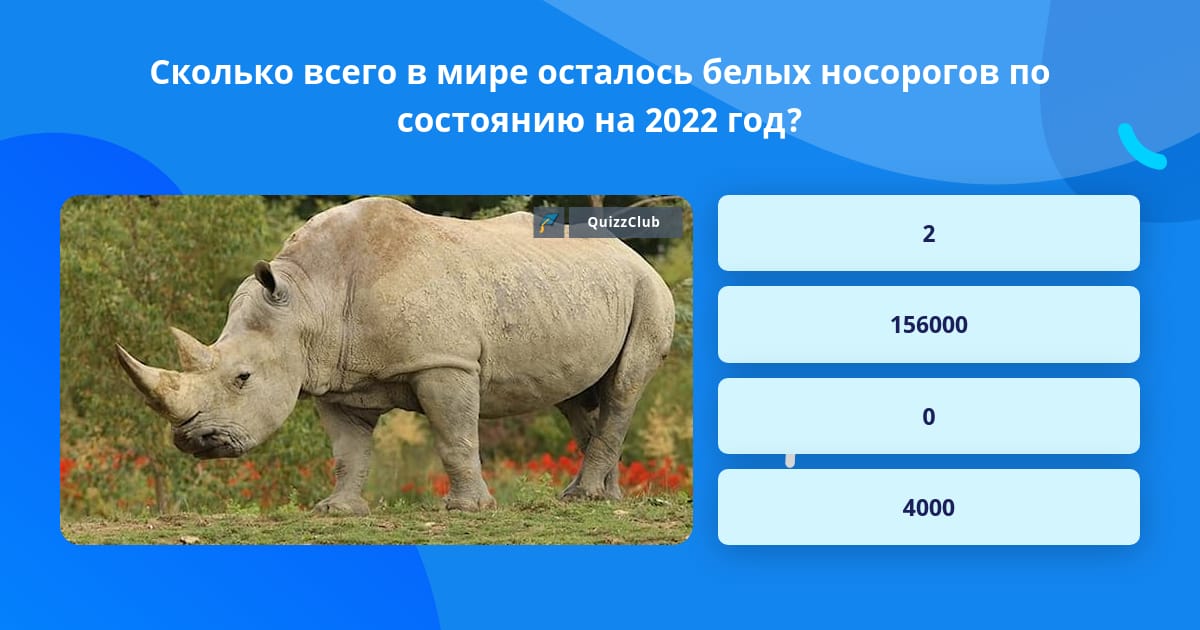 Сколько всего в мире осталось белых носорогов по состоянию на 2022 год?

QuizzClub

2

156000

0

4000